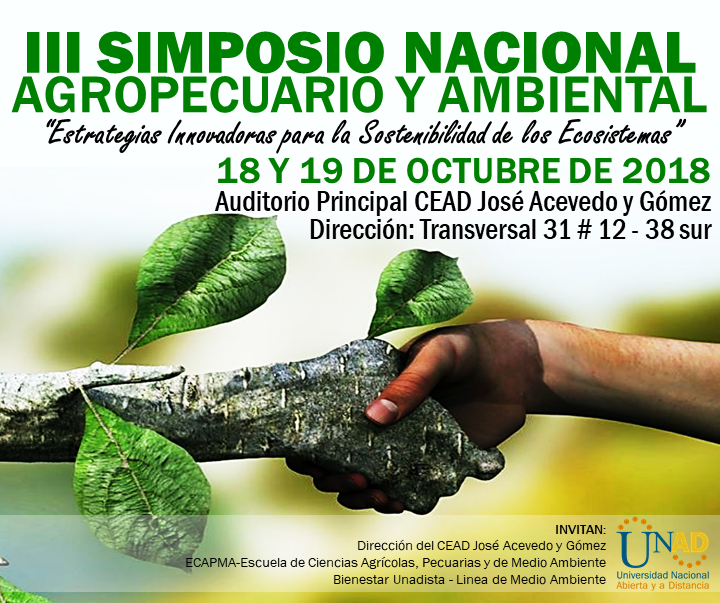 III SIMPOSIO NACIONAL
AGROPECUARIO Y AMBIENTAL
"Estrategias Innovadoras para la Sostenibilidad de los Ecosistemas"
18 Y 19 DE OCTUBRE DE 2018
Auditorio Principal CEAD José Acevedo y Gómez
Dirección: Transversal 31 # 12 - 38 sur

INVITAN:
Dirección del CEAD José Acevedo y Gómez
ECAPMA-Escuela de Ciencias Agrícolas, Pecuarias y de Medio Ambiente
Bienestar Unadista - Linea de Medio Ambiente

UNAD
Universidad Nacional Abierta y a Distancia